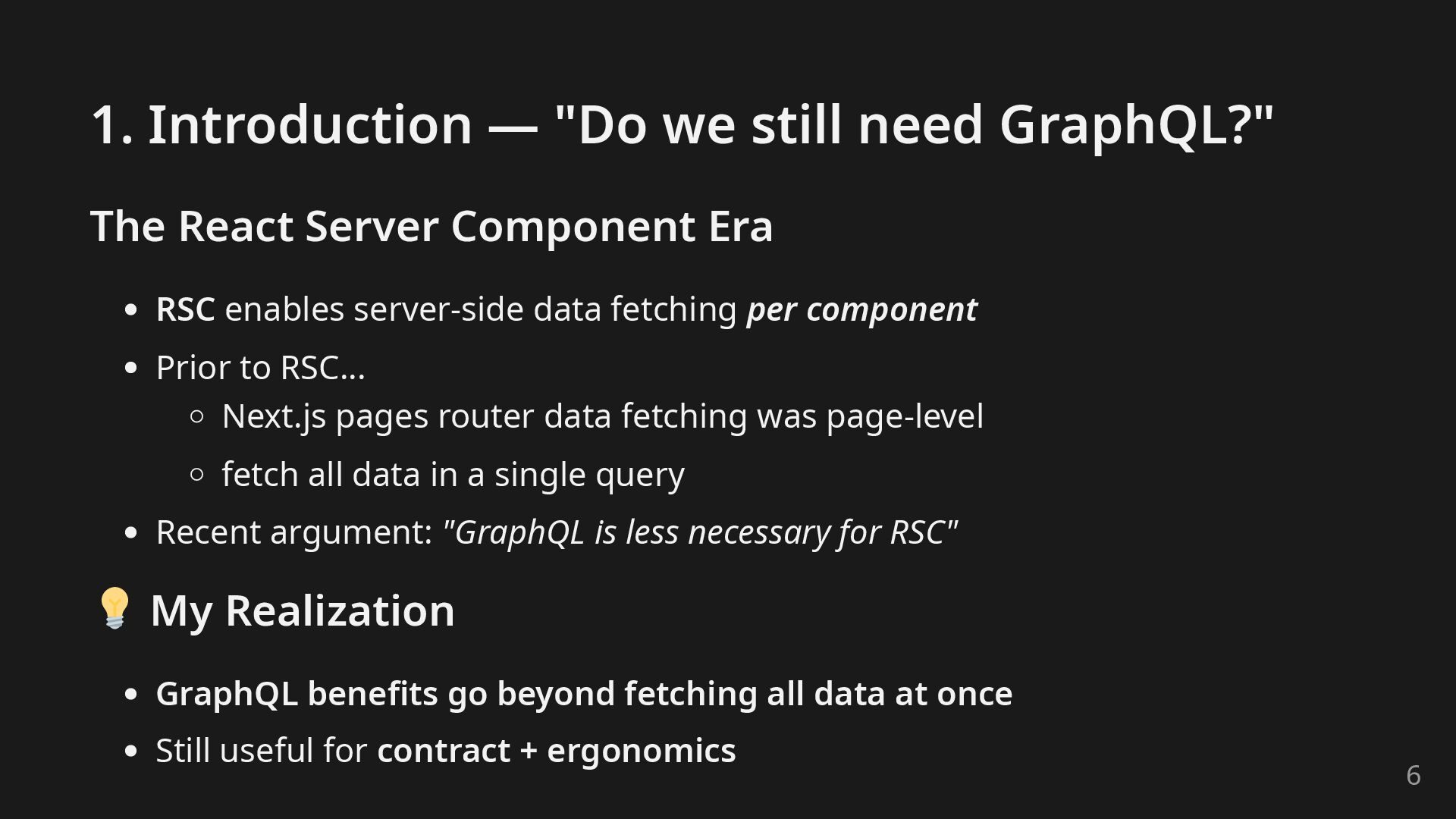 1. Introduction — "Do we still need GraphQL?"

The React Server Component Era

- RSC enables server-side data fetching per component
- Prior to RSC...
  - Next.js pages router data fetching was page-level
  - fetch all data in a single query
- Recent argument: "GraphQL is less necessary for RSC"

💡 My Realization

- GraphQL benefits go beyond fetching all data at once
- Still useful for contract + ergonomics

6